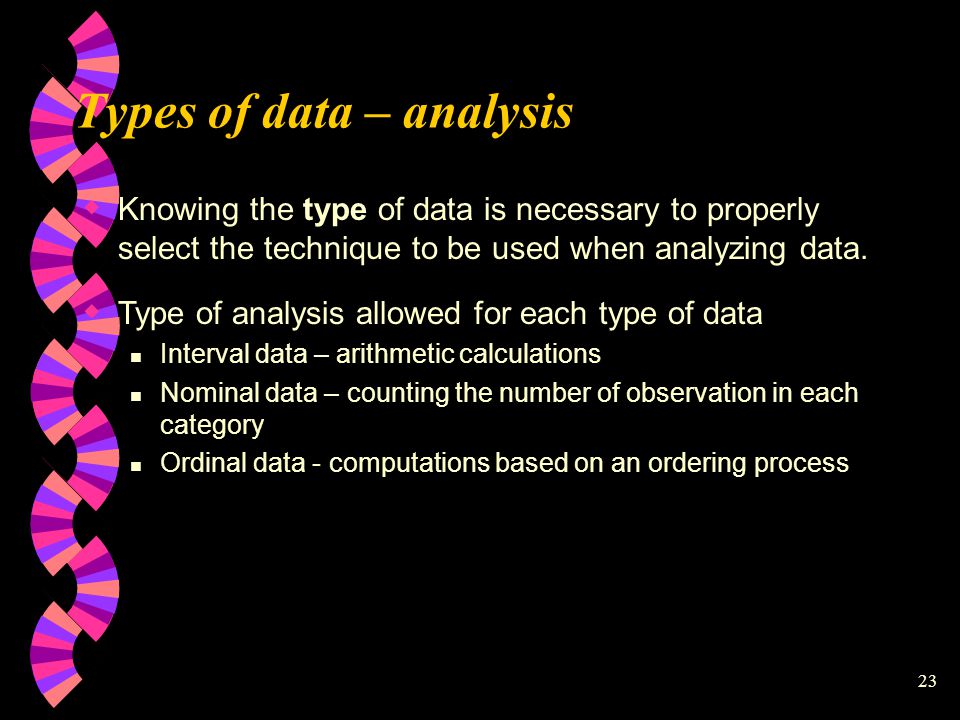 Types of data – analysis

Knowing the type of data is necessary to properly select the technique to be used when analyzing data.

Type of analysis allowed for each type of data

Interval data – arithmetic calculations

Nominal data – counting the number of observation in each category

Ordinal data - computations based on an ordering process

23